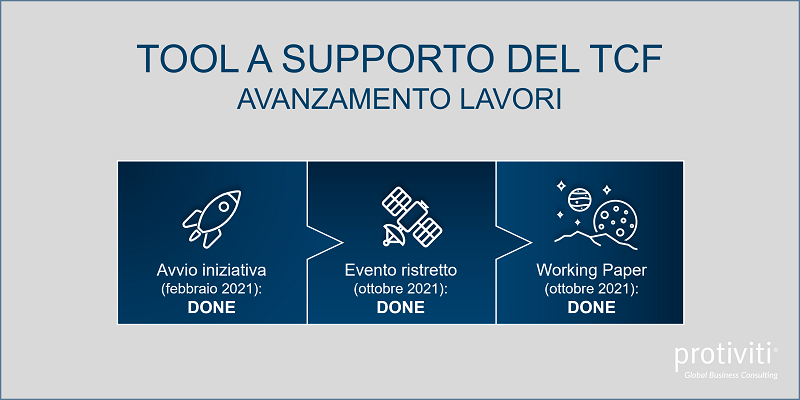 TOOL A SUPPORTO DEL TCF
AVANZAMENTO LAVORI

Avvio iniziativa
(febbraio 2021):
DONE

Evento ristretto
(ottobre 2021):
DONE

Working Paper
(ottobre 2021):
DONE

protiviti®
Global Business Consulting